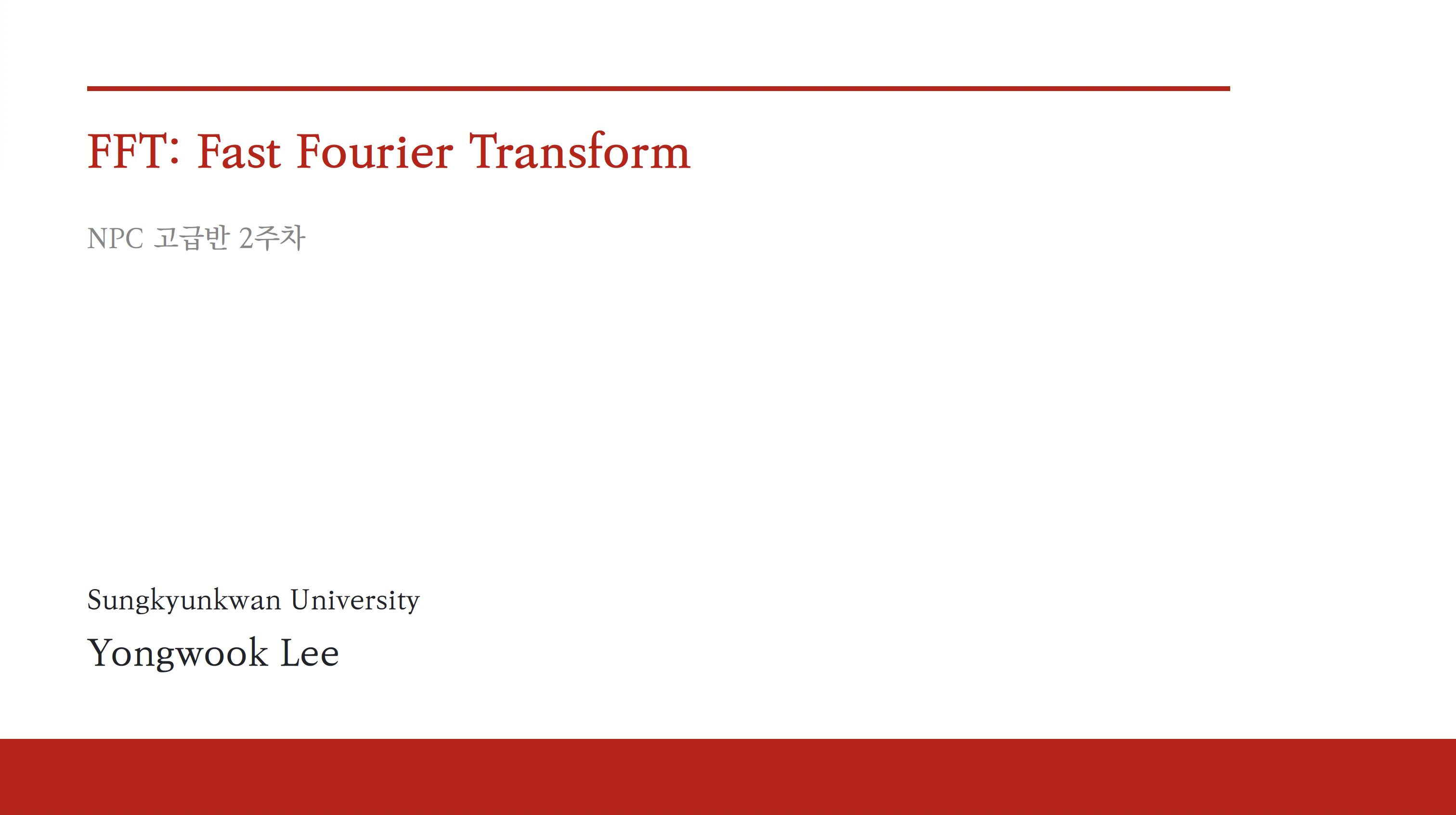 FFT: Fast Fourier Transform

NPC 고급반 2주차

Sungkyunkwan University

Yongwook Lee